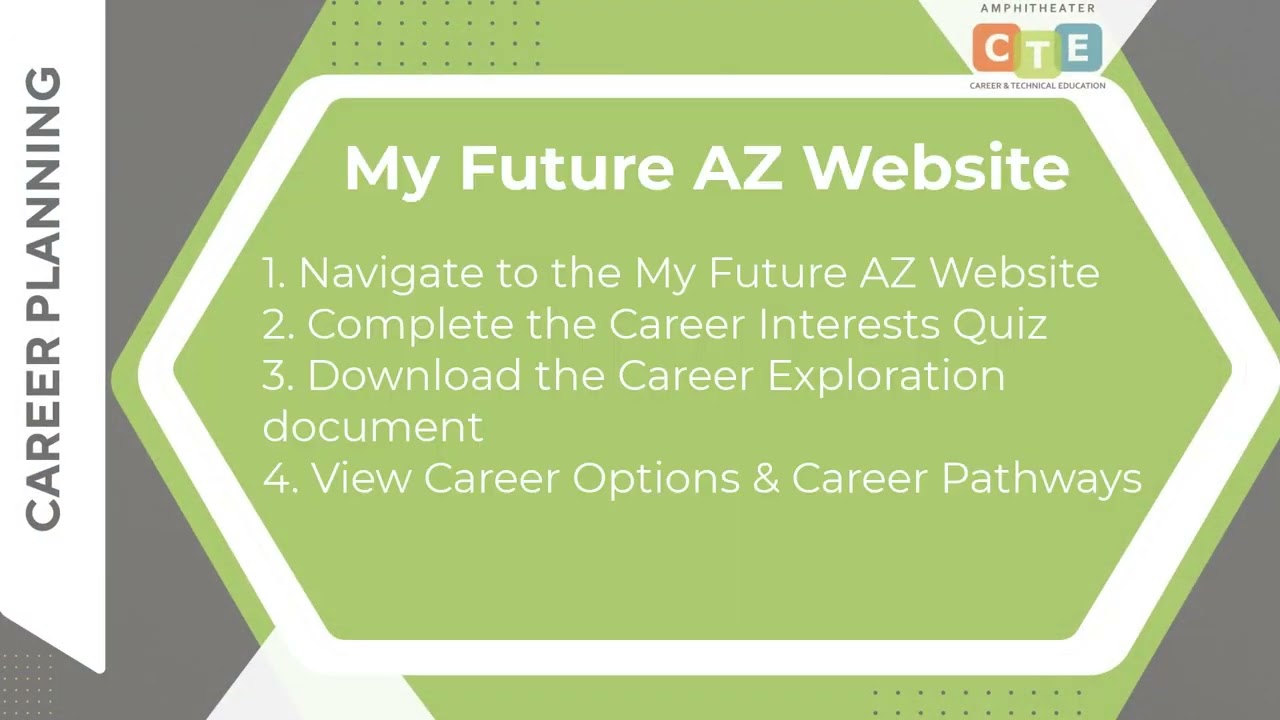 CAREER PLANNING

AMPHITHEATER
CTE
CAREER & TECHNICAL EDUCATION

My Future AZ Website

1. Navigate to the My Future AZ Website
2. Complete the Career Interests Quiz
3. Download the Career Exploration document
4. View Career Options & Career Pathways